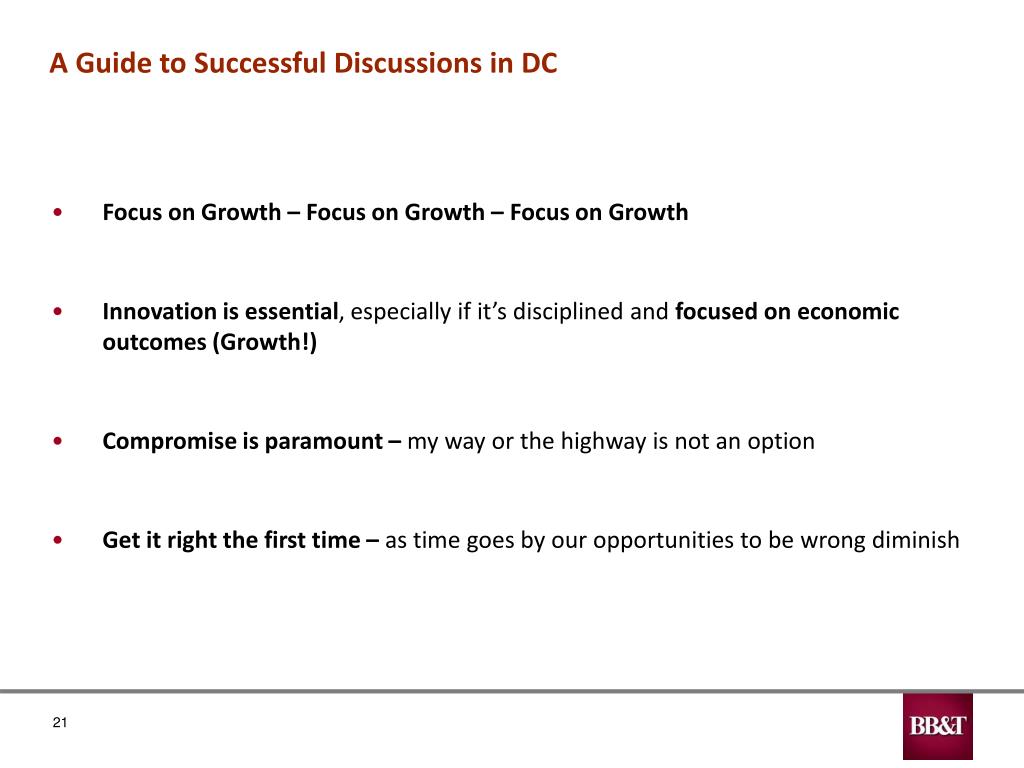 A Guide to Successful Discussions in DC

• Focus on Growth – Focus on Growth – Focus on Growth

• Innovation is essential, especially if it's disciplined and focused on economic outcomes (Growth!)

• Compromise is paramount – my way or the highway is not an option

• Get it right the first time – as time goes by our opportunities to be wrong diminish

21

BB&T